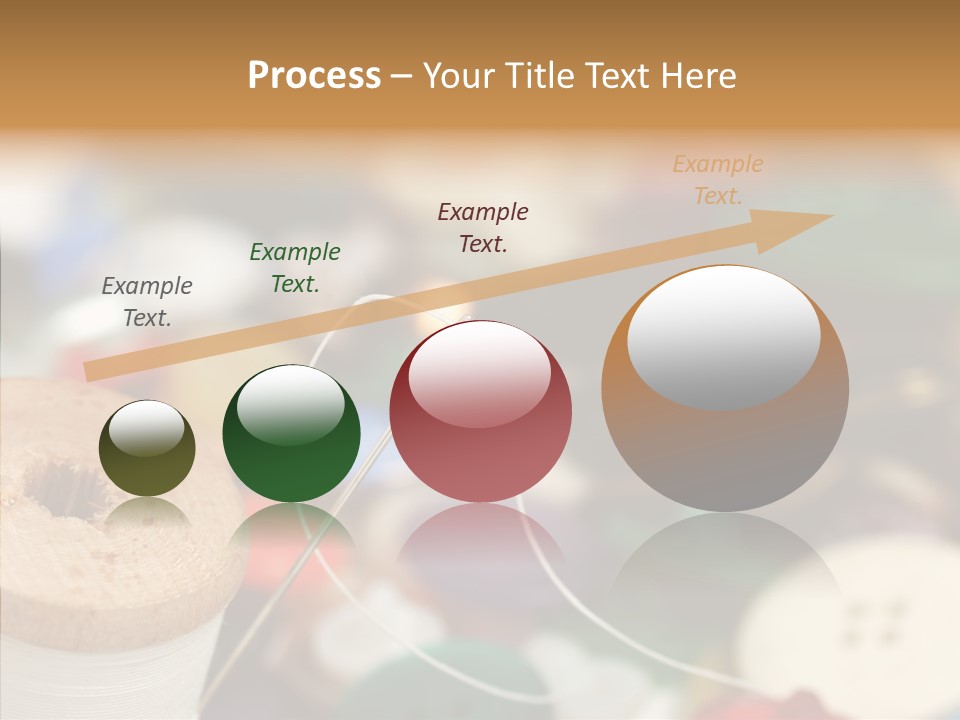 Process – Your Title Text Here

Example Text.

Example Text.

Example Text.

Example Text.